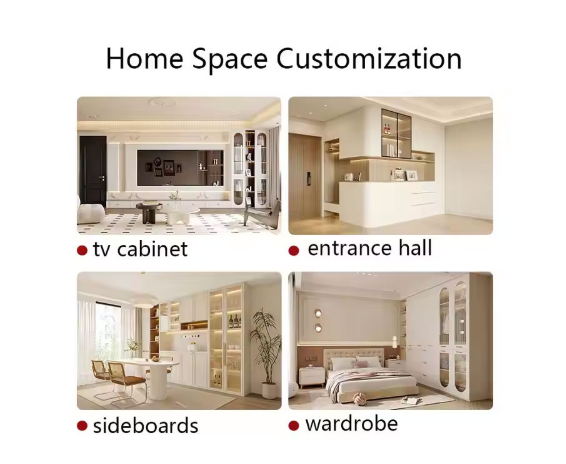 Home Space Customization

● tv cabinet

● entrance hall

● sideboards

● wardrobe